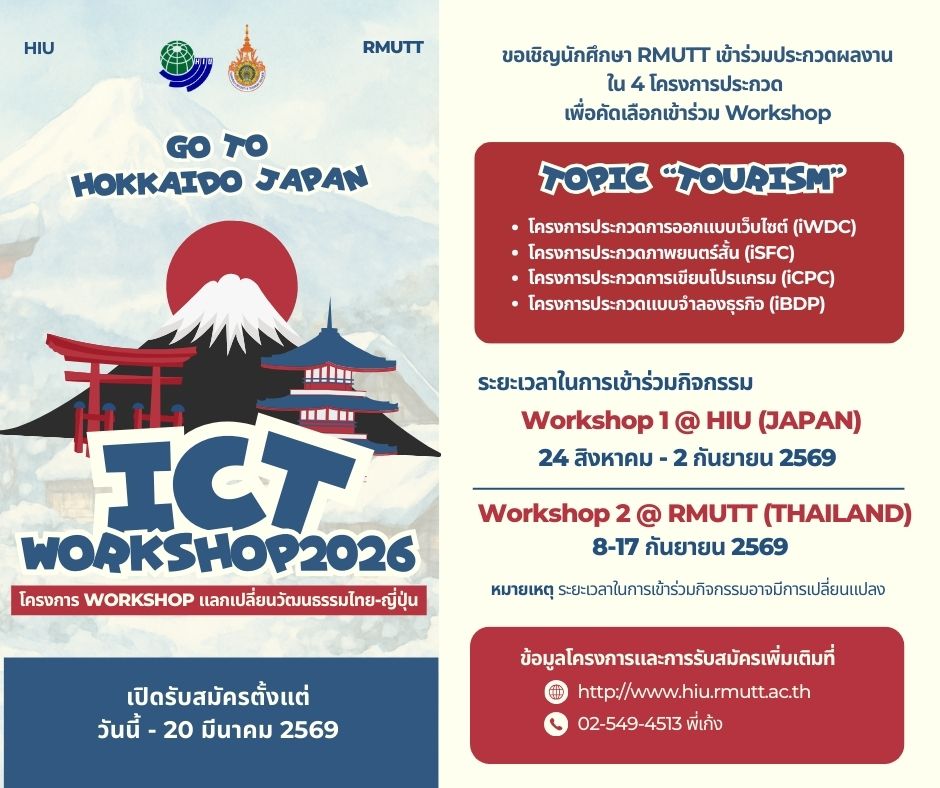 HIU

RMUTT

GO TO HOKKAIDO JAPAN

ICT WORKSHOP2026

โครงการ WORKSHOP แลกเปลี่ยนวัฒนธรรมไทย-ญี่ปุ่น

เปิดรับสมัครตั้งแต่ วันนี้ - 20 มีนาคม 2569

ขอเชิญนักศึกษา RMUTT เข้าร่วมประกวดผลงาน ใน 4 โครงการประกวด เพื่อคัดเลือกเข้าร่วม Workshop

TOPIC "TOURISM"

• โครงการประกวดการออกแบบเว็บไซต์ (iWDC)
• โครงการประกวดภาพยนตร์สั้น (iSFC)
• โครงการประกวดการเขียนโปรแกรม (iCPC)
• โครงการประกวดแบบจำลองธุรกิจ (iBDP)

ระยะเวลาในการเข้าร่วมกิจกรรม

Workshop 1 @ HIU (JAPAN)
24 สิงหาคม - 2 กันยายน 2569

Workshop 2 @ RMUTT (THAILAND)
8-17 กันยายน 2569

หมายเหตุ ระยะเวลาในการเข้าร่วมกิจกรรมอาจมีการเปลี่ยนแปลง

ข้อมูลโครงการและการรับสมัครเพิ่มเติมที่

http://www.hiu.rmutt.ac.th

02-549-4513 พี่เก้ง